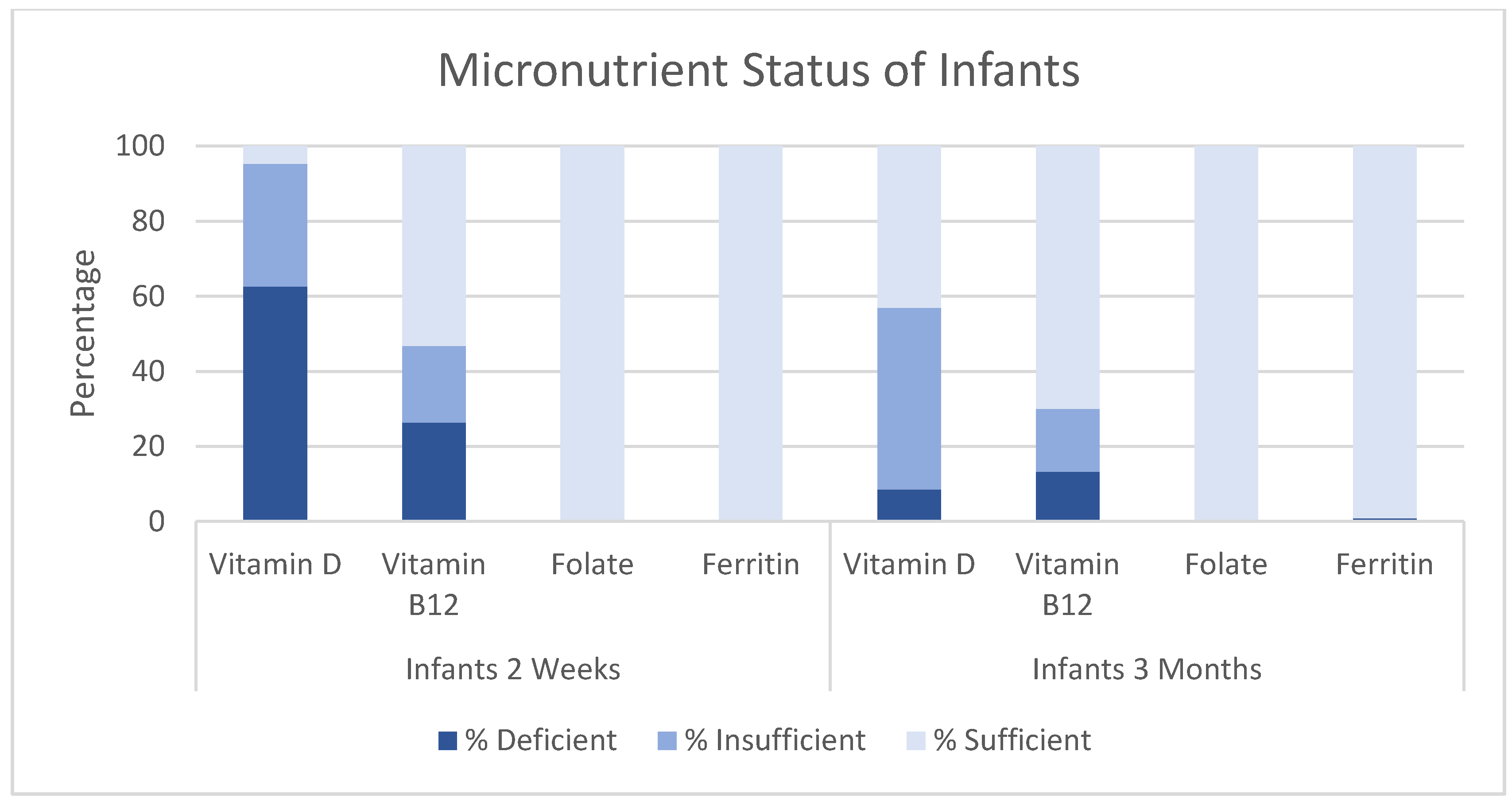 Micronutrient Status of Infants

Percentage

100
80
60
40
20
0

Vitamin D
Vitamin B12
Folate
Ferritin
Vitamin D
Vitamin B12
Folate
Ferritin

Infants 2 Weeks
Infants 3 Months

% Deficient
% Insufficient
% Sufficient